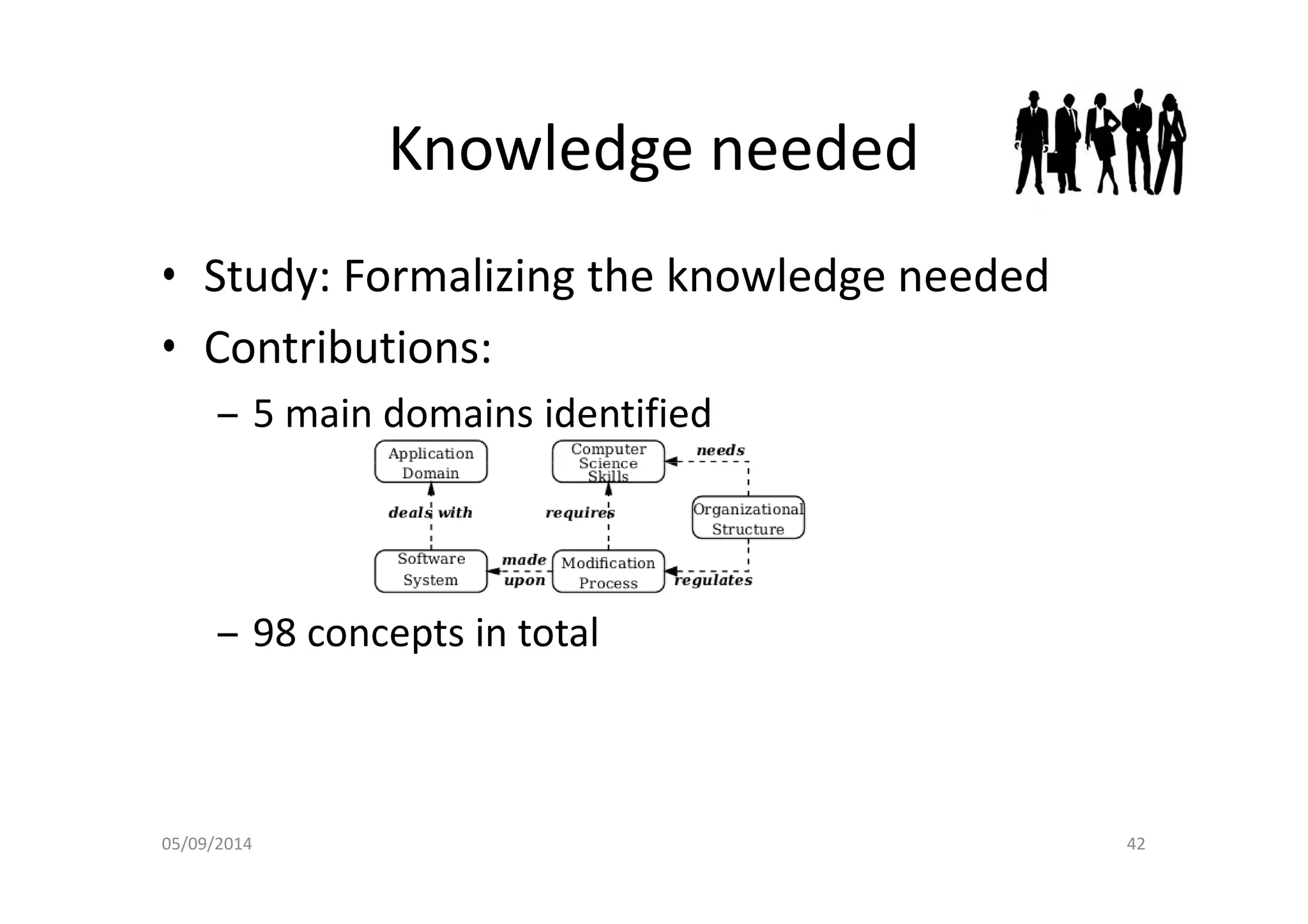 Knowledge needed

• Study: Formalizing the knowledge needed
• Contributions:
– 5 main domains identified

Application Domain

Computer Science Skills

needs

deals with

requires

Organizational Structure

Software System

made upon

Modification Process

regulates

– 98 concepts in total

05/09/2014

42